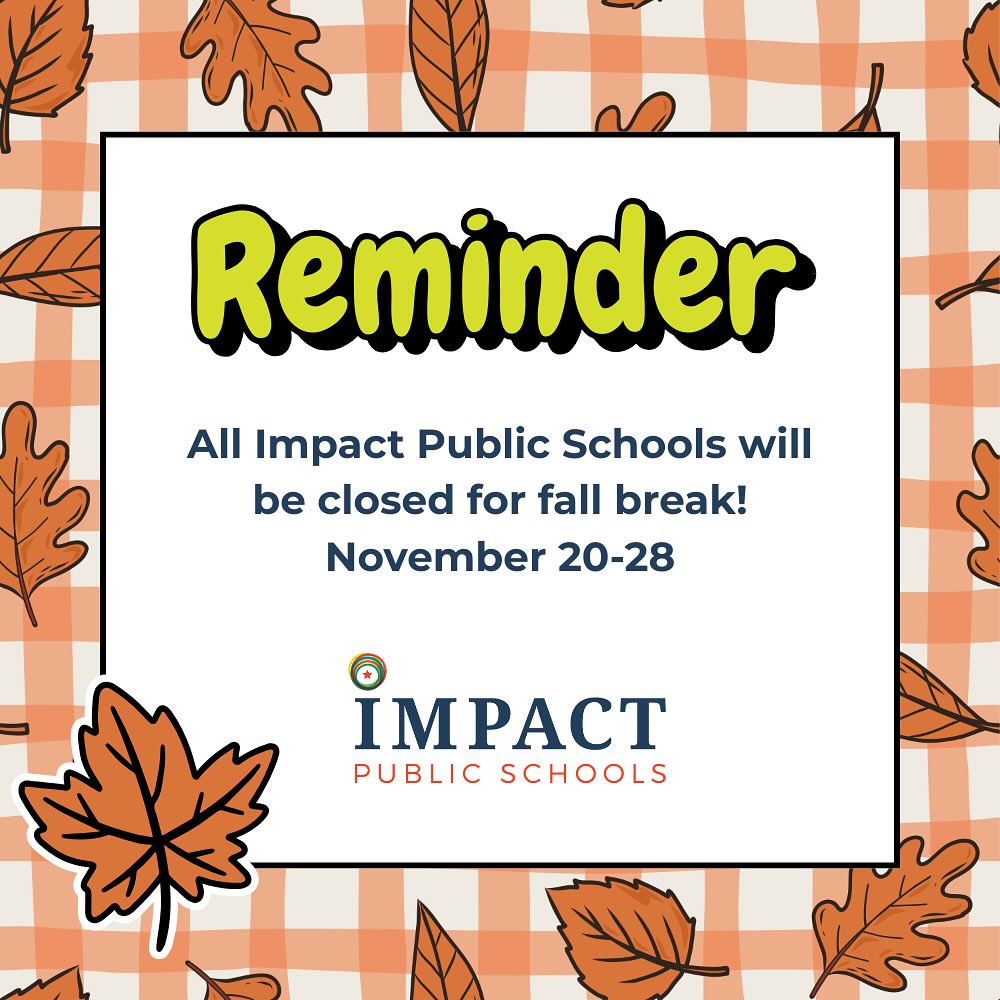 Reminder

All Impact Public Schools will be closed for fall break! November 20-28

IMPACT
PUBLIC SCHOOLS